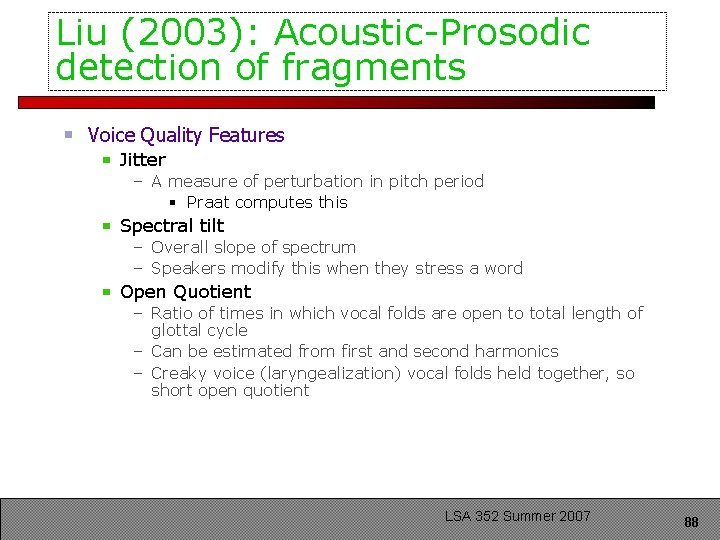 Liu (2003): Acoustic-Prosodic detection of fragments

Voice Quality Features

Jitter

– A measure of perturbation in pitch period

Praat computes this

Spectral tilt

– Overall slope of spectrum

– Speakers modify this when they stress a word

Open Quotient

– Ratio of times in which vocal folds are open to total length of glottal cycle

– Can be estimated from first and second harmonics

– Creaky voice (laryngealization) vocal folds held together, so short open quotient

LSA 352 Summer 2007

88